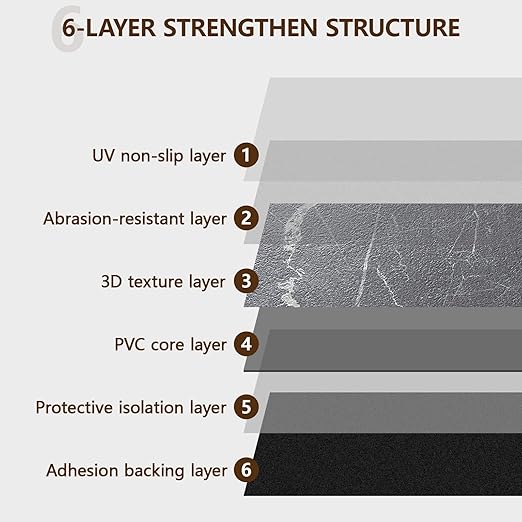 6-LAYER STRENGTHEN STRUCTURE

UV non-slip layer 1

Abrasion-resistant layer 2

3D texture layer 3

PVC core layer 4

Protective isolation layer 5

Adhesion backing layer 6